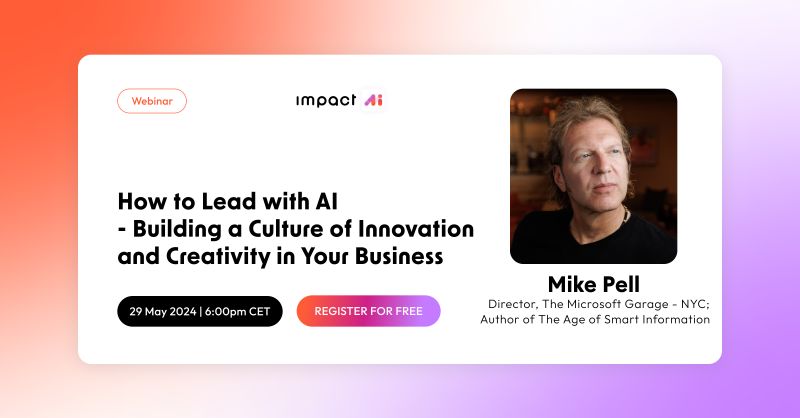 Webinar

impact Ai

How to Lead with AI
- Building a Culture of Innovation and Creativity in Your Business

29 May 2024 | 6:00pm CET

REGISTER FOR FREE

Mike Pell
Director, The Microsoft Garage - NYC;
Author of The Age of Smart Information